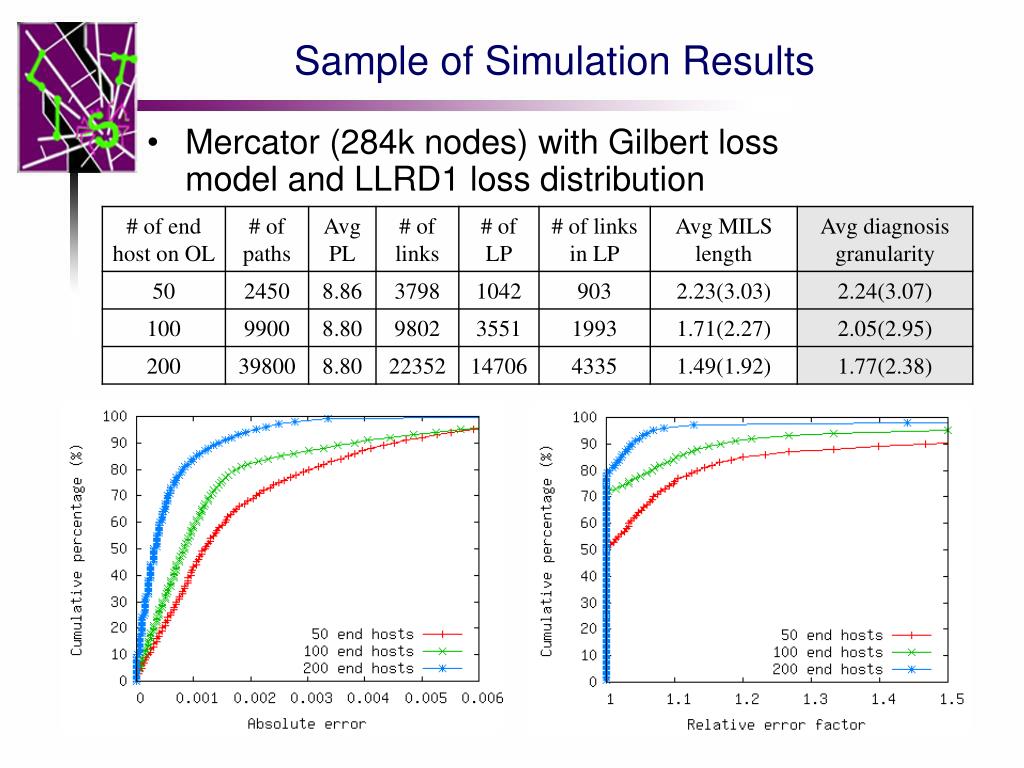 Sample of Simulation Results

• Mercator (284k nodes) with Gilbert loss model and LLRD1 loss distribution

| # of end host on OL | # of paths | Avg PL | # of links | # of LP | # of links in LP | Avg MILS length | Avg diagnosis granularity |
|---|---|---|---|---|---|---|---|
| 50 | 2450 | 8.86 | 3798 | 1042 | 903 | 2.23(3.03) | 2.24(3.07) |
| 100 | 9900 | 8.80 | 9802 | 3551 | 1993 | 1.71(2.27) | 2.05(2.95) |
| 200 | 39800 | 8.80 | 22352 | 14706 | 4335 | 1.49(1.92) | 1.77(2.38) |

Cumulative percentage (%)
100 90 80 70 60 50 40 30 20 10 0
0 0.001 0.002 0.003 0.004 0.005 0.006
Absolute error
50 end hosts
100 end hosts
200 end hosts

Cumulative percentage (%)
100 90 80 70 60 50 40 30 20 10 0
1 1.1 1.2 1.3 1.4 1.5
Relative error factor
50 end hosts
100 end hosts
200 end hosts